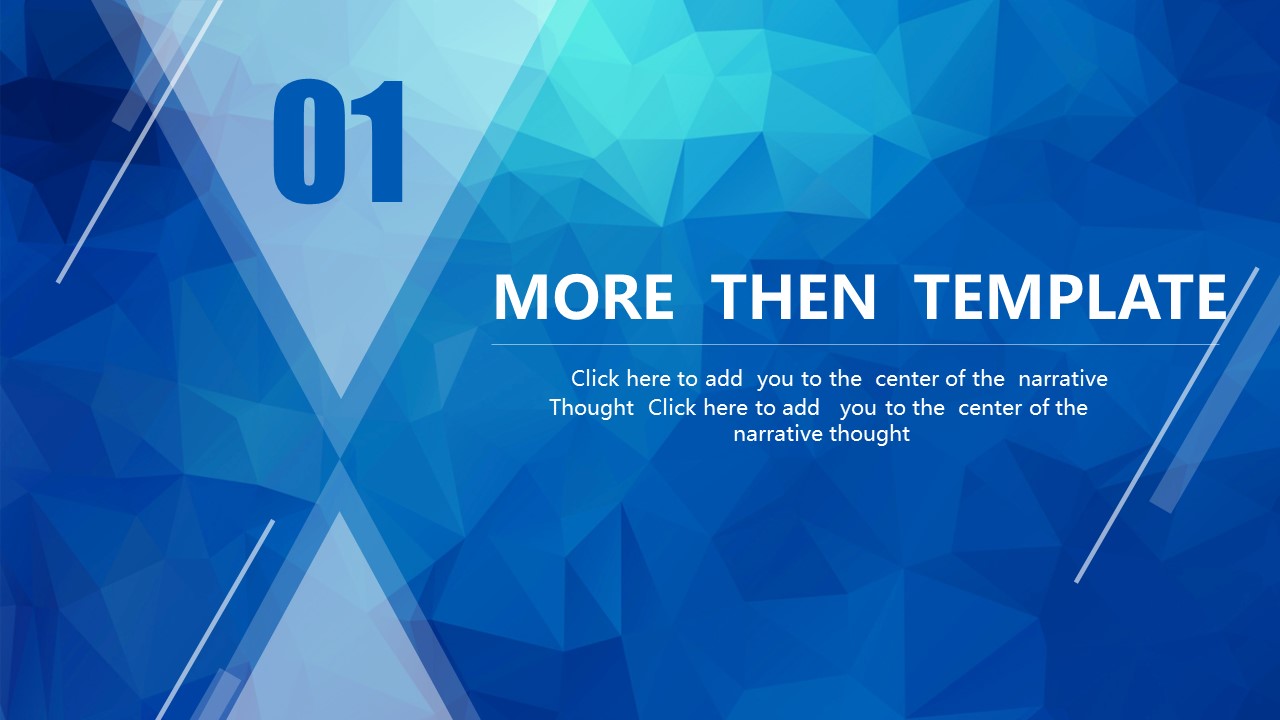 01

MORE THEN TEMPLATE

Click here to add you to the center of the narrative Thought Click here to add you to the center of the narrative thought